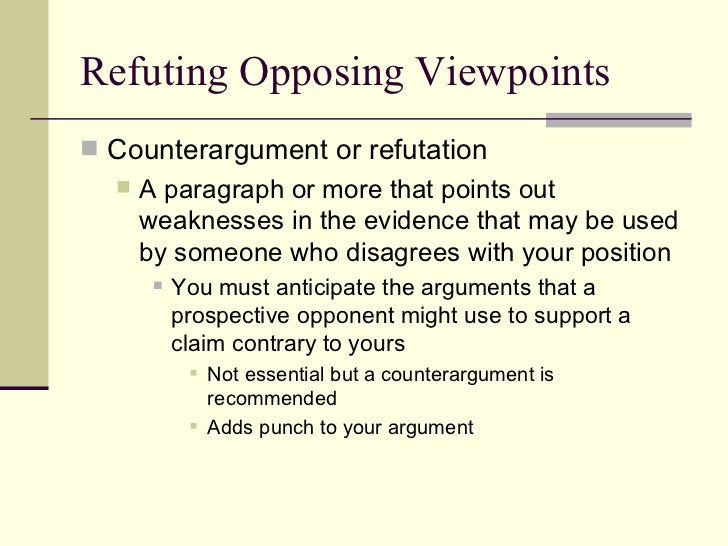 Refuting Opposing Viewpoints

Counterargument or refutation

A paragraph or more that points out weaknesses in the evidence that may be used by someone who disagrees with your position

You must anticipate the arguments that a prospective opponent might use to support a claim contrary to yours

Not essential but a counterargument is recommended

Adds punch to your argument